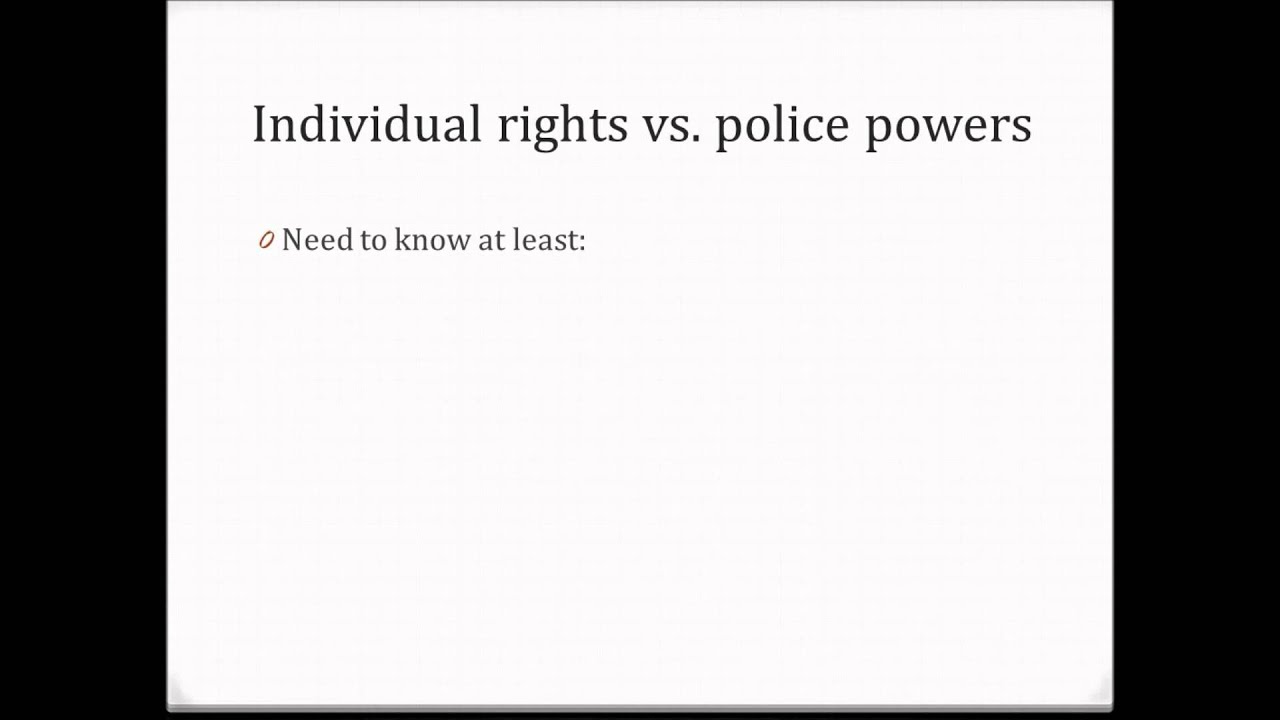 Individual rights vs. police powers

Need to know at least: